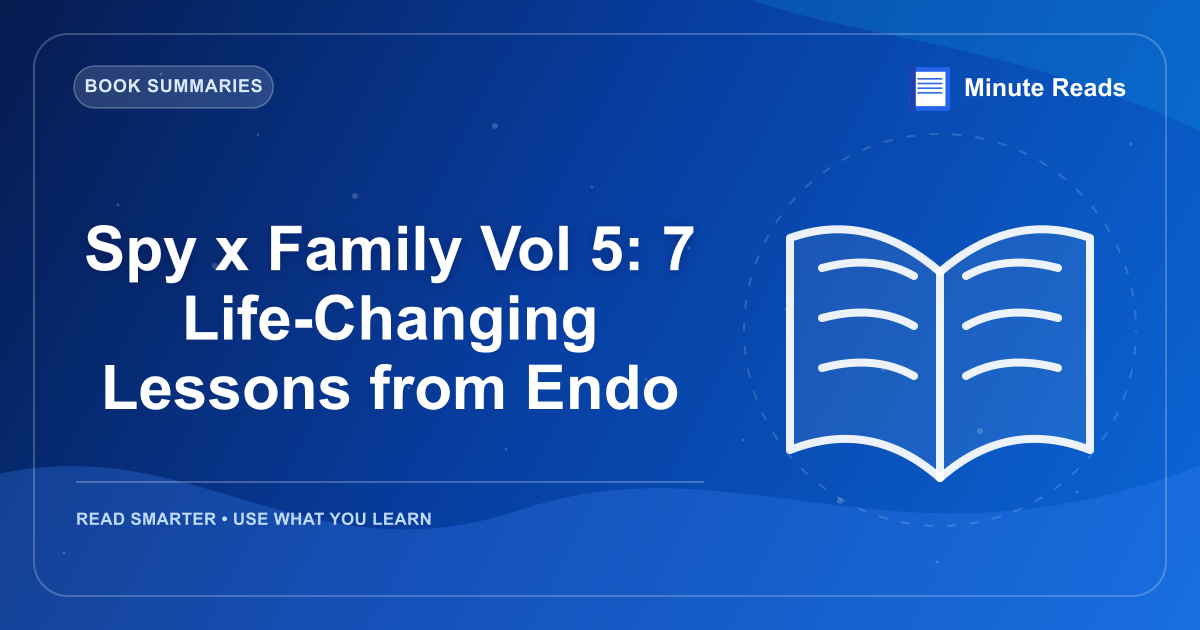 BOOK SUMMARIES

Minute Reads

Spy x Family Vol 5: 7 Life-Changing Lessons from Endo

READ SMARTER • USE WHAT YOU LEARN